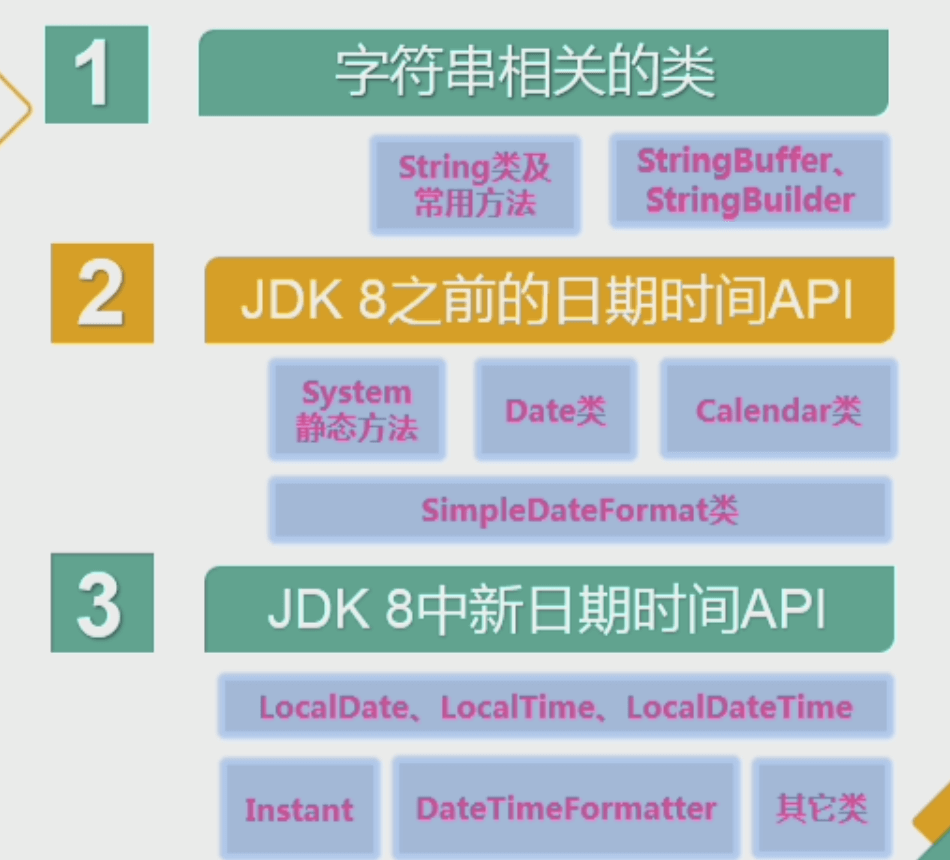 1

字符串相关的类

String类及常用方法

StringBuffer、StringBuilder

2

JDK 8之前的日期时间API

System静态方法

Date类

Calendar类

SimpleDateFormat类

3

JDK 8中新日期时间API

LocalDate、LocalTime、LocalDateTime

Instant

DateTimeFormatter

其它类